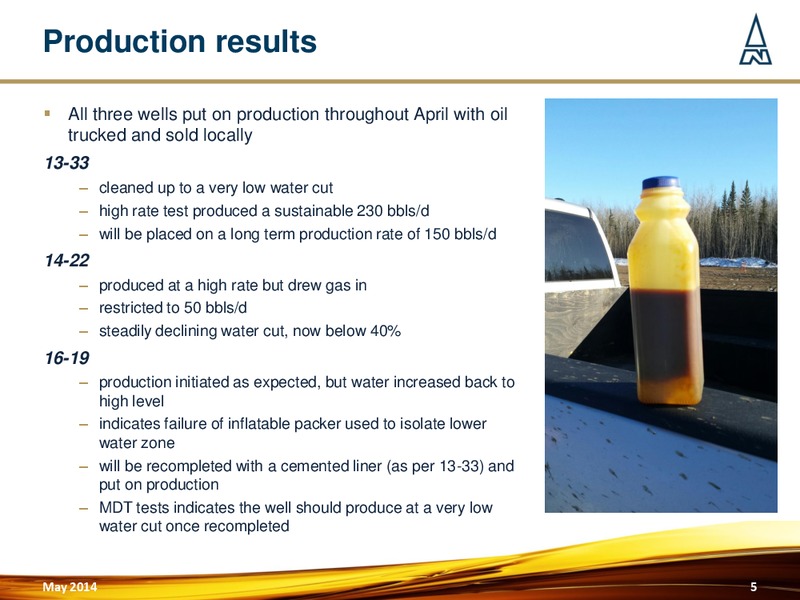 Production results

▪ All three wells put on production throughout April with oil trucked and sold locally

13-33

– cleaned up to a very low water cut
– high rate test produced a sustainable 230 bbls/d
– will be placed on a long term production rate of 150 bbls/d

14-22

– produced at a high rate but drew gas in
– restricted to 50 bbls/d
– steadily declining water cut, now below 40%

16-19

– production initiated as expected, but water increased back to high level
– indicates failure of inflatable packer used to isolate lower water zone
– will be recompleted with a cemented liner (as per 13-33) and put on production
– MDT tests indicates the well should produce at a very low water cut once recompleted

May 2014

5